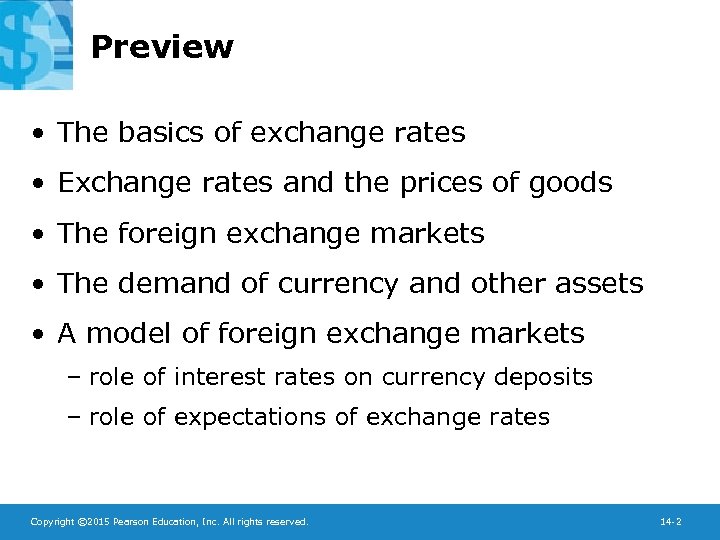 Preview

• The basics of exchange rates

• Exchange rates and the prices of goods

• The foreign exchange markets

• The demand of currency and other assets

• A model of foreign exchange markets

– role of interest rates on currency deposits

– role of expectations of exchange rates

Copyright ©2015 Pearson Education, Inc. All rights reserved.

14-2